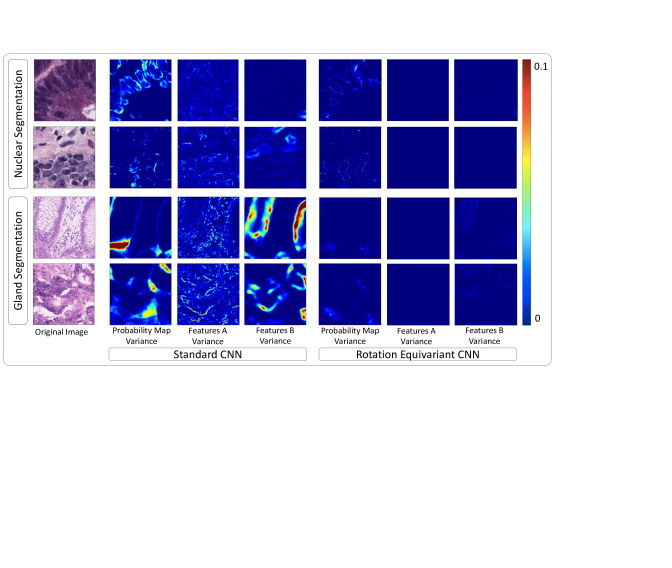 Nuclear Segmentation

Gland Segmentation

0.1

0

Original Image

Probability Map Variance

Features A Variance

Features B Variance

Probability Map Variance

Features A Variance

Features B Variance

Standard CNN

Rotation Equivariant CNN